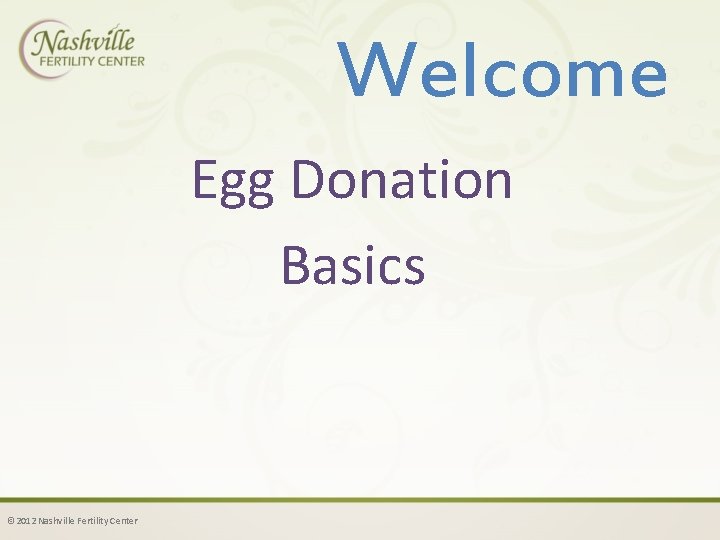 Nashville
FERTILITY CENTER

Welcome

Egg Donation

Basics

© 2012 Nashville Fertility Center